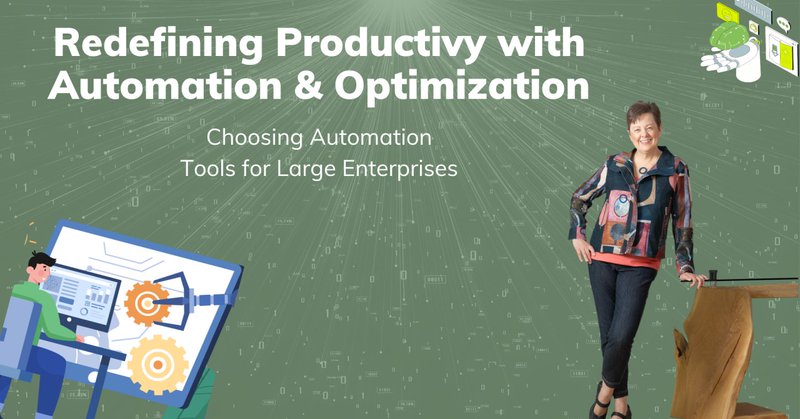 Redefining Productivy with Automation & Optimization

Choosing Automation
Tools for Large Enterprises